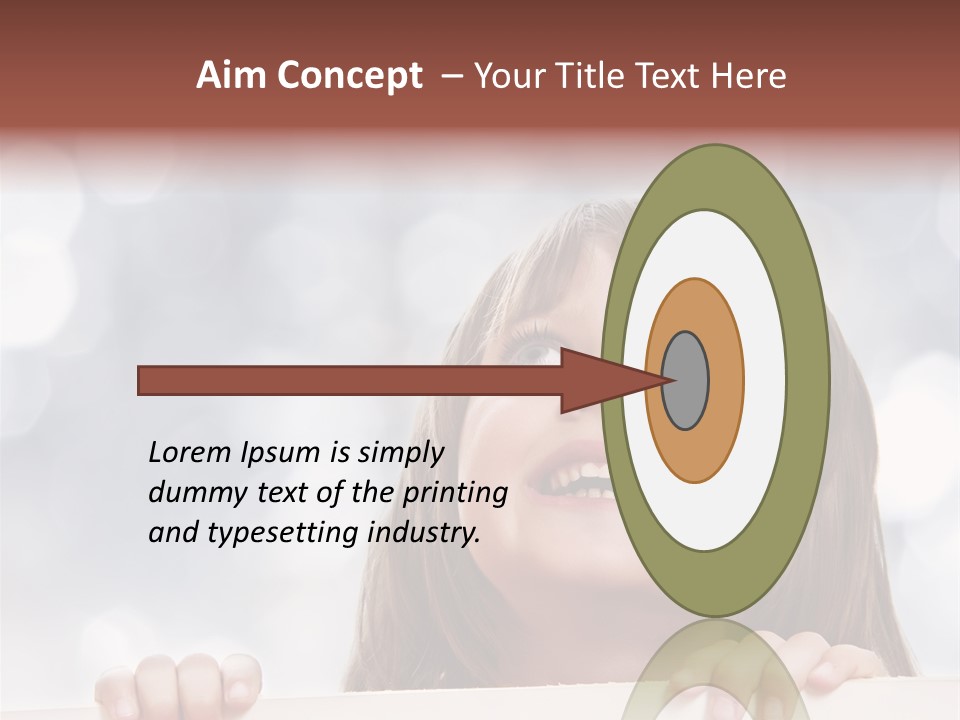 Aim Concept – Your Title Text Here

Lorem Ipsum is simply dummy text of the printing and typesetting industry.